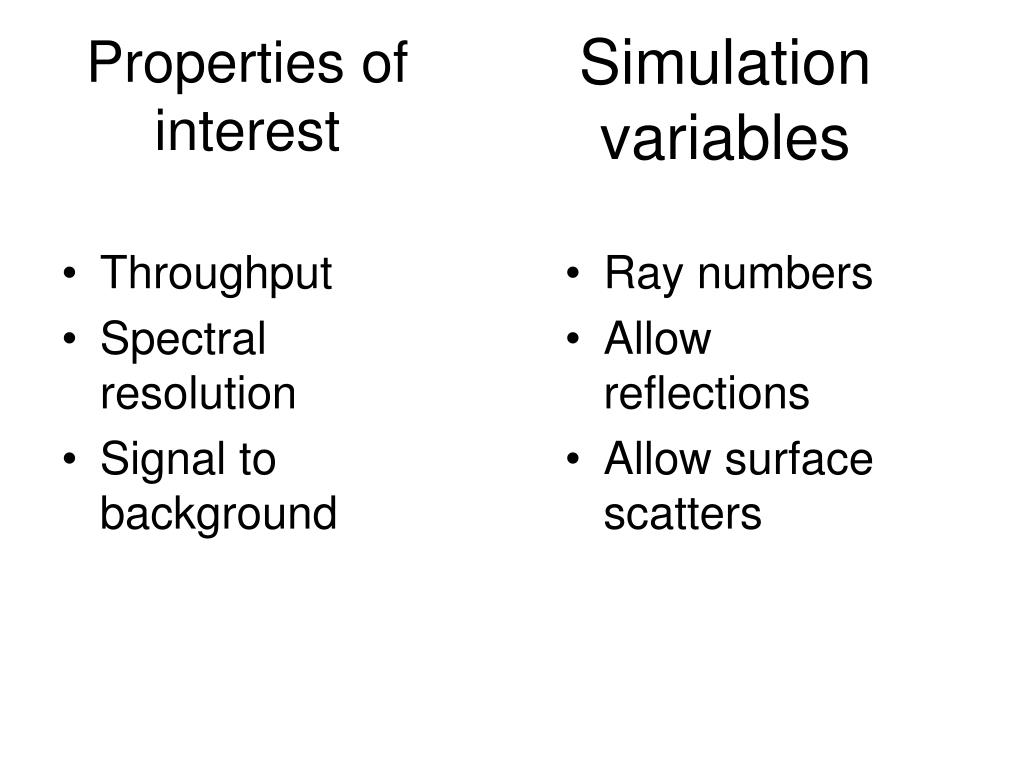 Properties of interest

• Throughput
• Spectral resolution
• Signal to background

Simulation variables

• Ray numbers
• Allow reflections
• Allow surface scatters